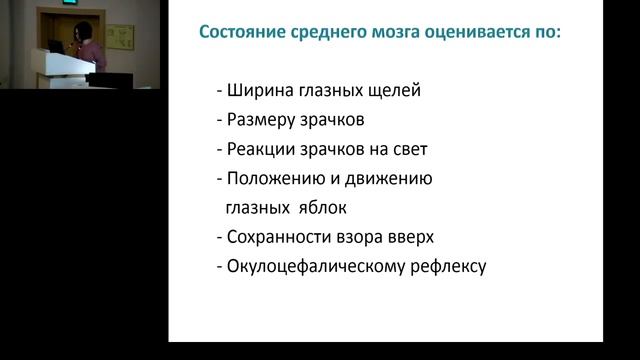 Состояние среднего мозга оценивается по:

- Ширина глазных щелей
- Размеру зрачков
- Реакции зрачков на свет
- Положению и движению глазных яблок
- Сохранности взора вверх
- Окулоцефалическому рефлексу